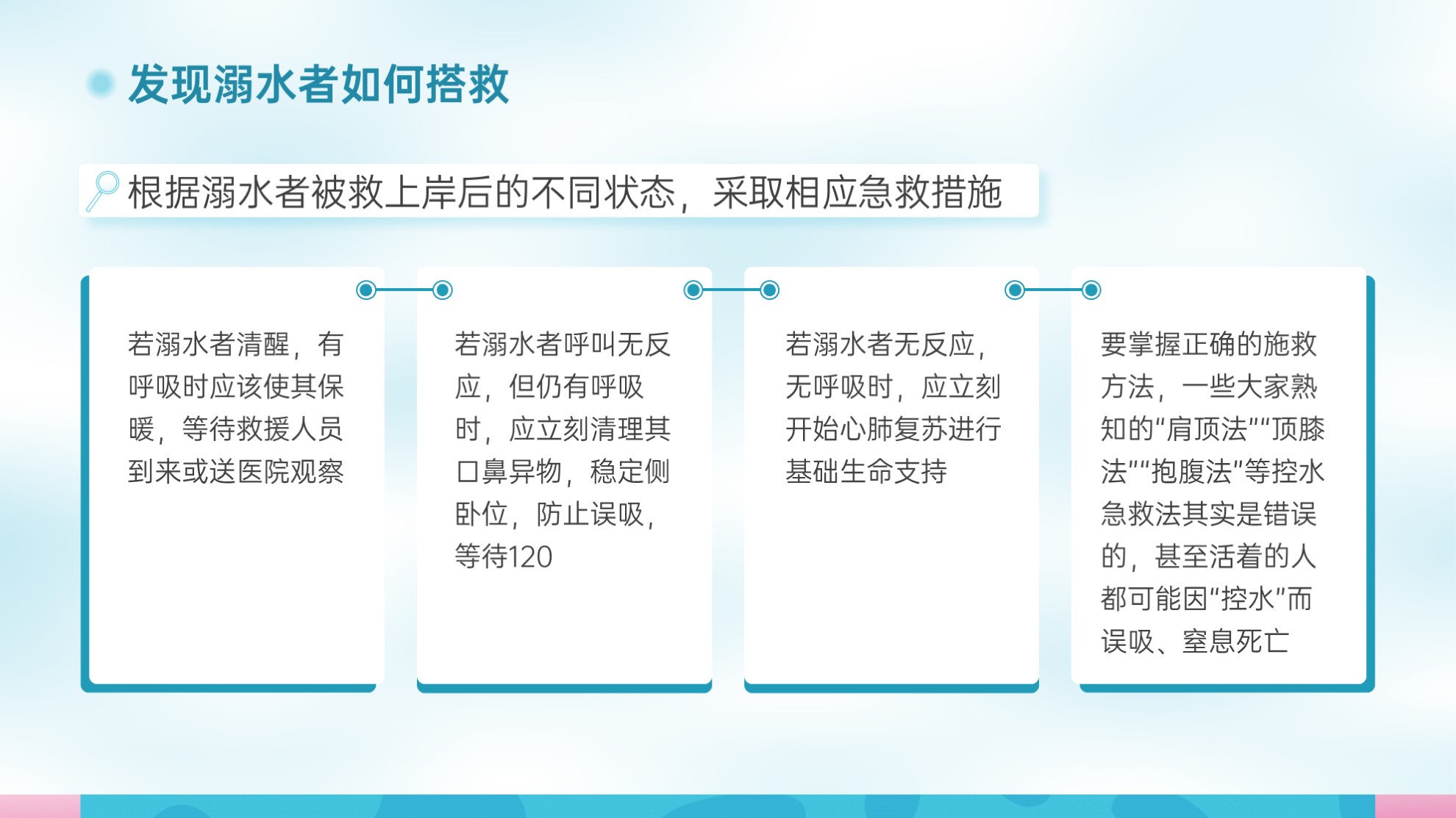 发现溺水者如何搭救

根据溺水者被救上岸后的不同状态，采取相应急救措施

若溺水者清醒，有呼吸时应该使其保暖，等待救援人员到来或送医院观察

若溺水者呼叫无反应，但仍有呼吸时，应立刻清理其口鼻异物，稳定侧卧位，防止误吸，等待120

若溺水者无反应，无呼吸时，应立刻开始心肺复苏进行基础生命支持

要掌握正确的施救方法，一些大家熟知的“肩顶法”“顶膝法”“抱腹法”等控水急救法其实是错误的，甚至活着的人都可能因“控水”而误吸、窒息死亡